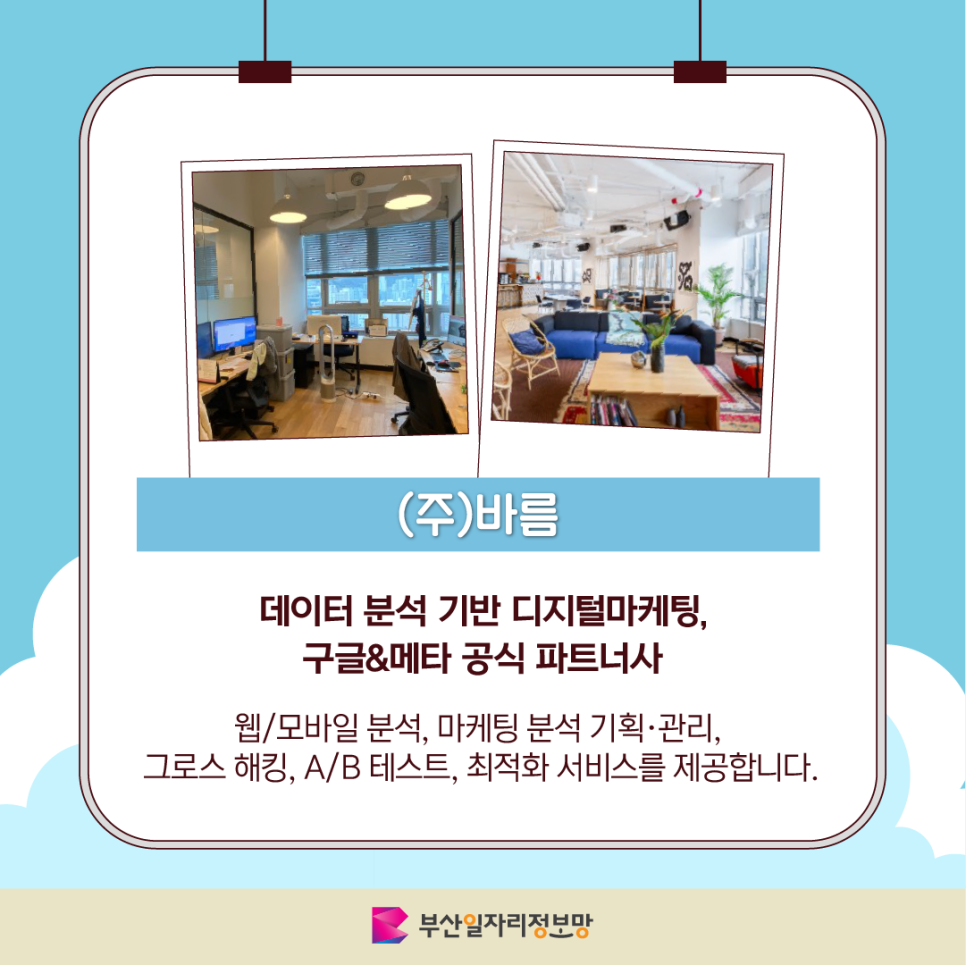 (주)바름

데이터 분석 기반 디지털마케팅,
구글&메타 공식 파트너사

웹/모바일 분석, 마케팅 분석 기획·관리,
그로스 해킹, A/B 테스트, 최적화 서비스를 제공합니다.

부산일자리정보망